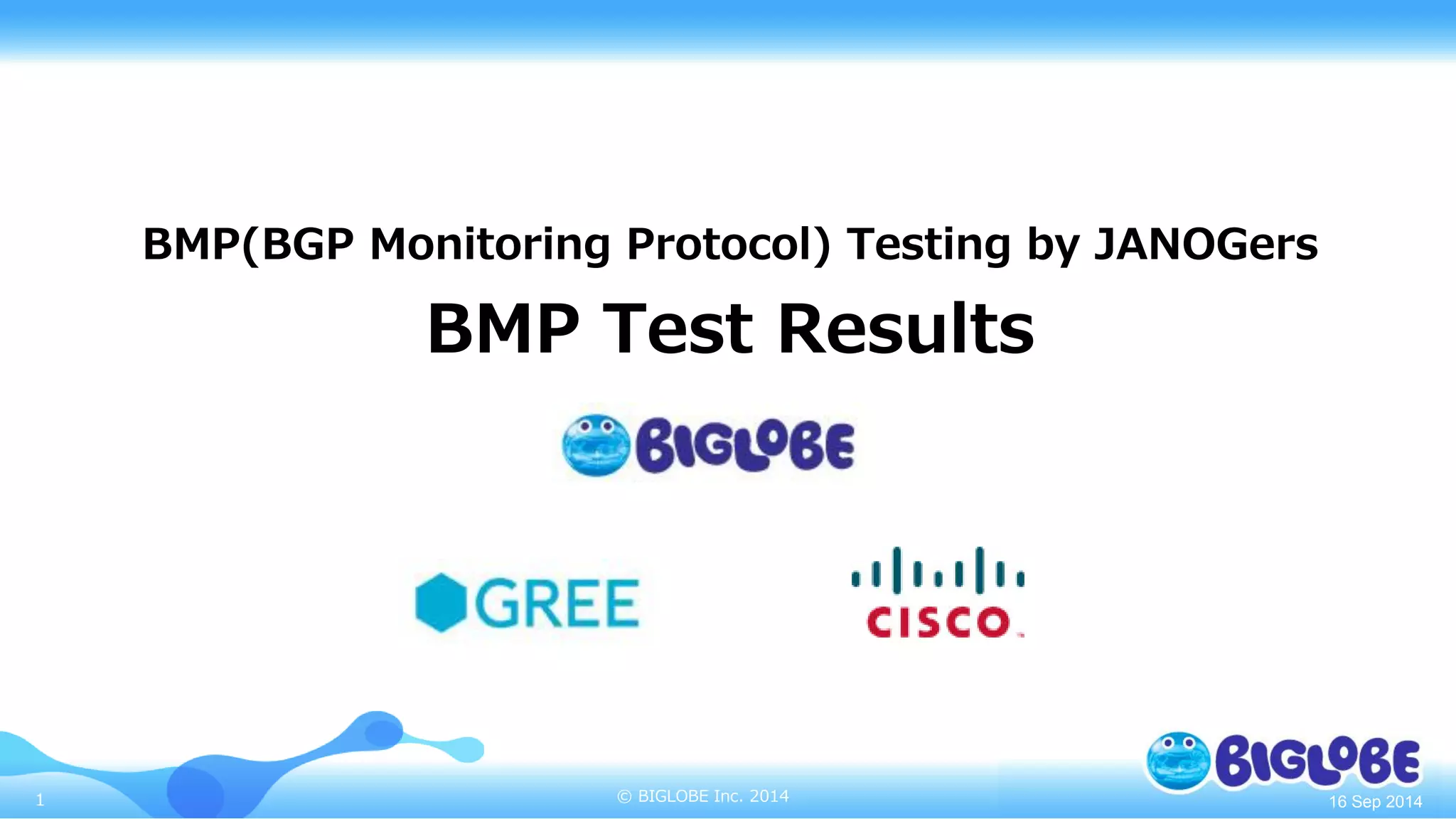 BMP(BGP Monitoring Protocol) Testing by JANOGers

BMP Test Results

BIGLOBE

GREE

CISCO

1

© BIGLOBE Inc. 2014

BIGLOBE

16 Sep 2014